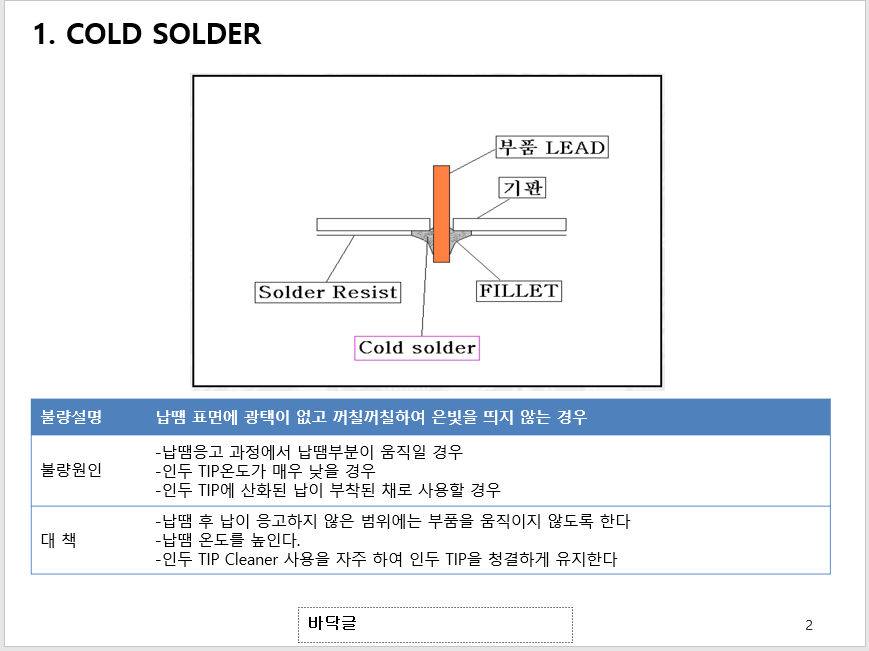 1. COLD SOLDER

부품 LEAD
기판
Solder Resist
FILLET
Cold solder

| 불량설명 | 납땜 표면에 광택이 없고 꺼칠꺼칠하여 은빛을 띄지 않는 경우 |
|---|---|
| 불량원인 | -납땜응고 과정에서 납땜부분이 움직일 경우<br>-인두 TIP온도가 매우 낮을 경우<br>-인두 TIP에 산화된 납이 부착된 채로 사용할 경우 |
| 대 책 | -납땜 후 납이 응고하지 않은 범위에는 부품을 움직이지 않도록 한다<br>-납땜 온도를 높인다.<br>-인두 TIP Cleaner 사용을 자주 하여 인두 TIP을 청결하게 유지한다 |

바닥글

2